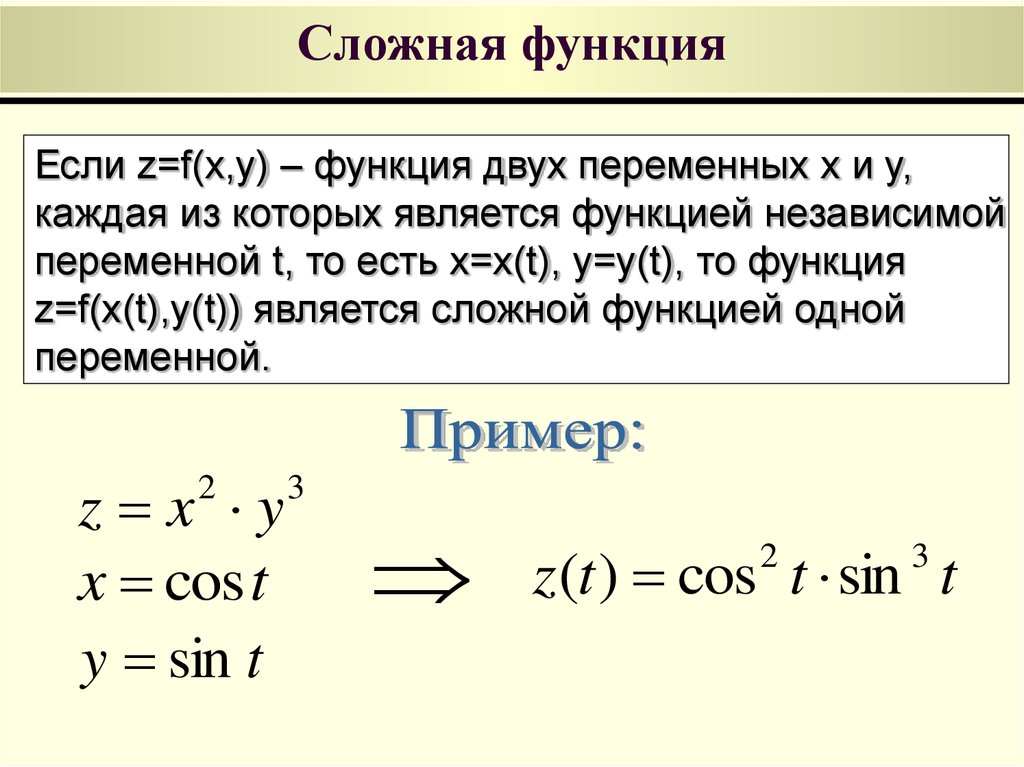 Сложная функция

Если z=f(x,y) – функция двух переменных x и y, каждая из которых является функцией независимой переменной t, то есть x=x(t), y=y(t), то функция z=f(x(t),y(t)) является сложной функцией одной переменной.

Пример:

$z = x^2 \cdot y^3$
$x = \cos t$
$y = \sin t$

$\Longrightarrow$

$z(t) = \cos^2 t \cdot \sin^3 t$